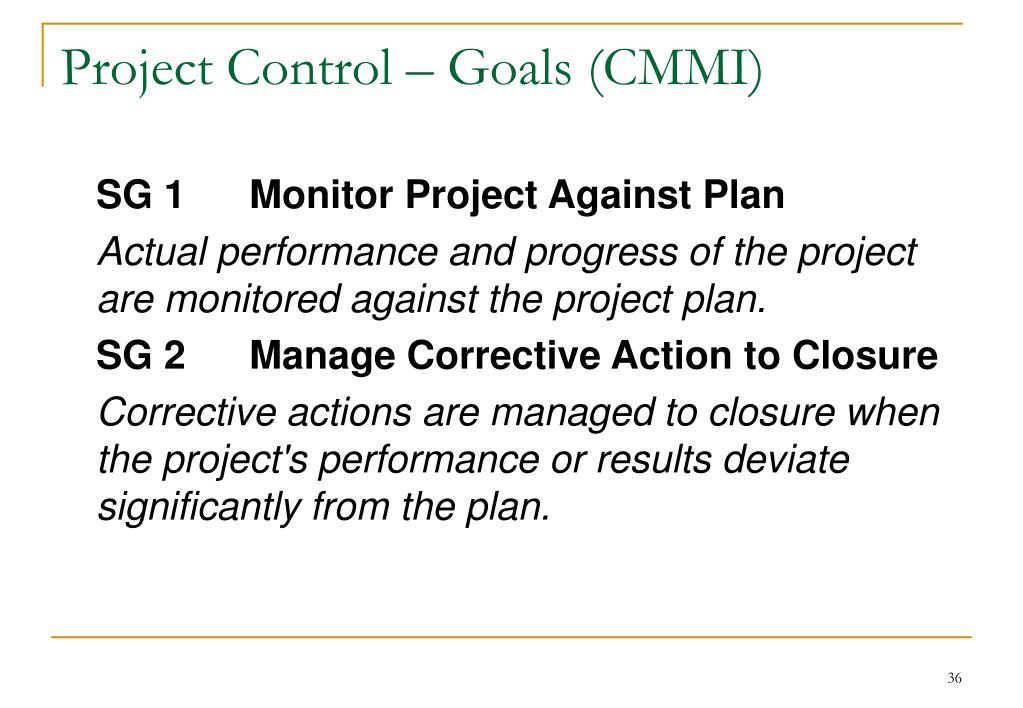 Project Control – Goals (CMMI)

SG 1 Monitor Project Against Plan

Actual performance and progress of the project are monitored against the project plan.

SG 2 Manage Corrective Action to Closure

Corrective actions are managed to closure when the project's performance or results deviate significantly from the plan.

36